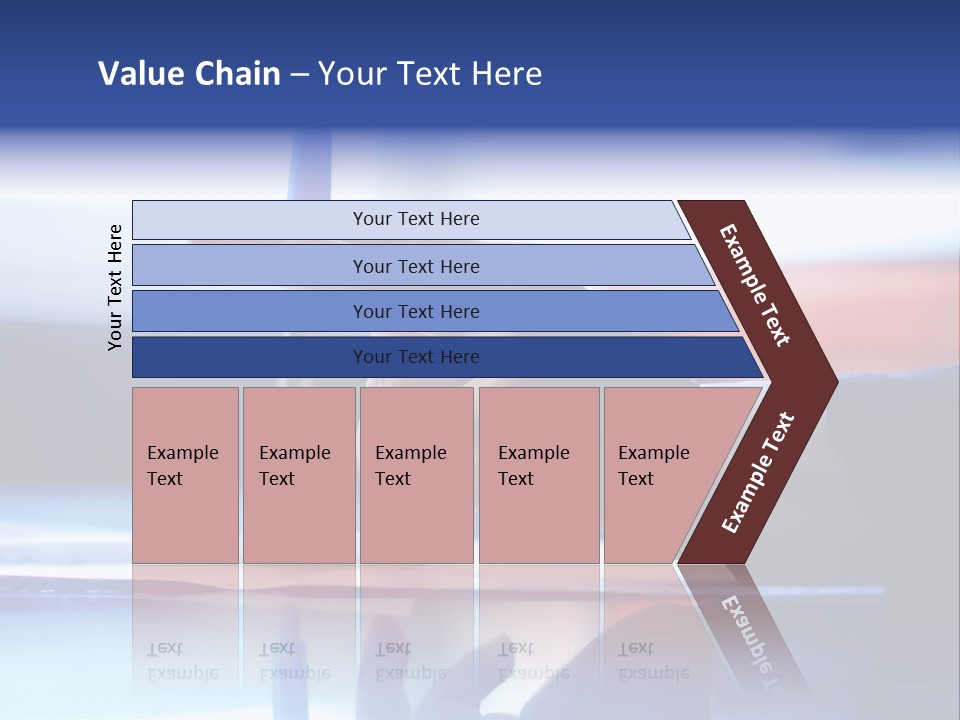 Value Chain – Your Text Here

Your Text Here

Your Text Here

Your Text Here

Your Text Here

Your Text Here

Example Text

Example Text

Example Text

Example Text

Example Text

Example Text

Example Text